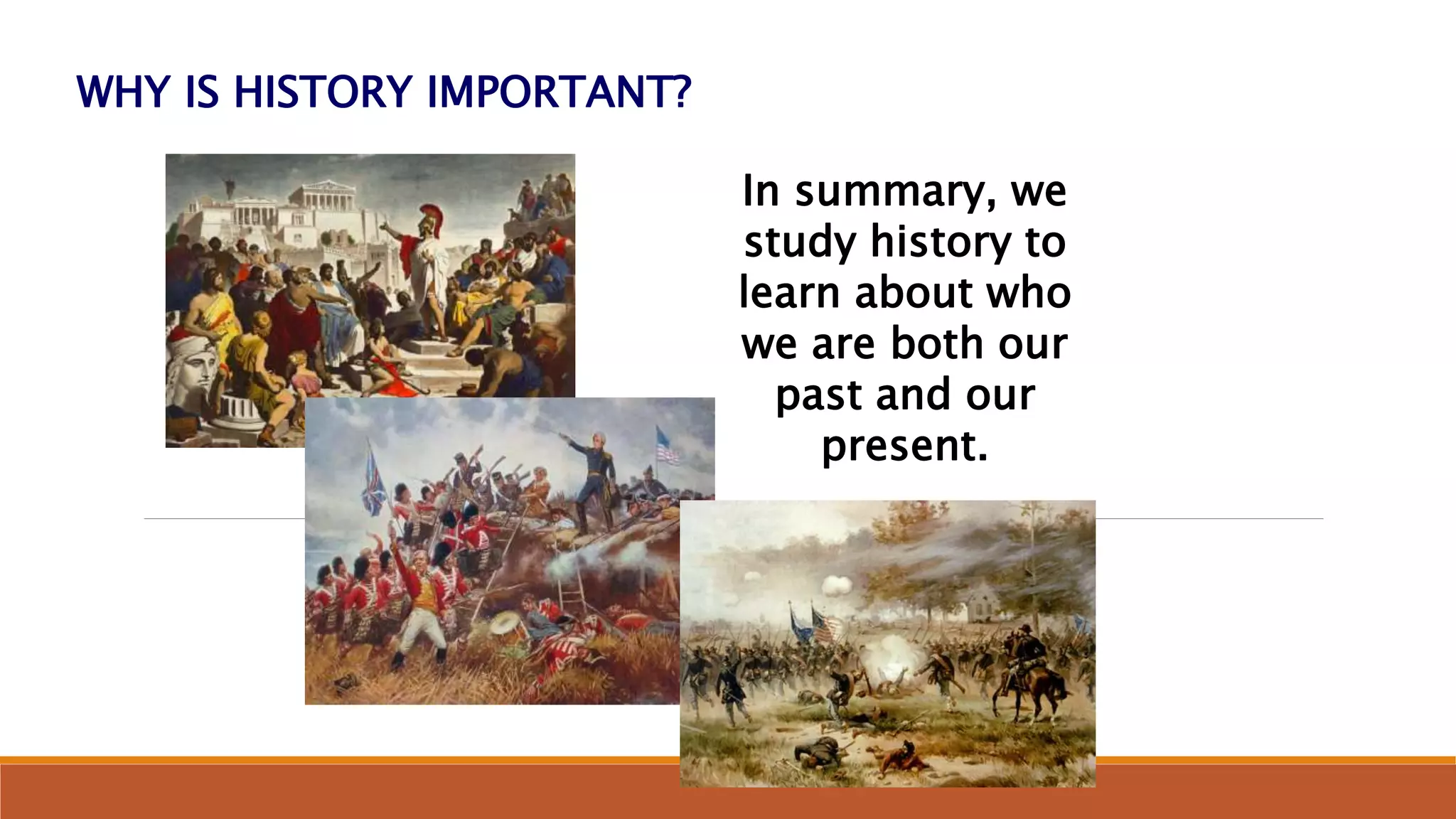 WHY IS HISTORY IMPORTANT?

In summary, we study history to learn about who we are both our past and our present.